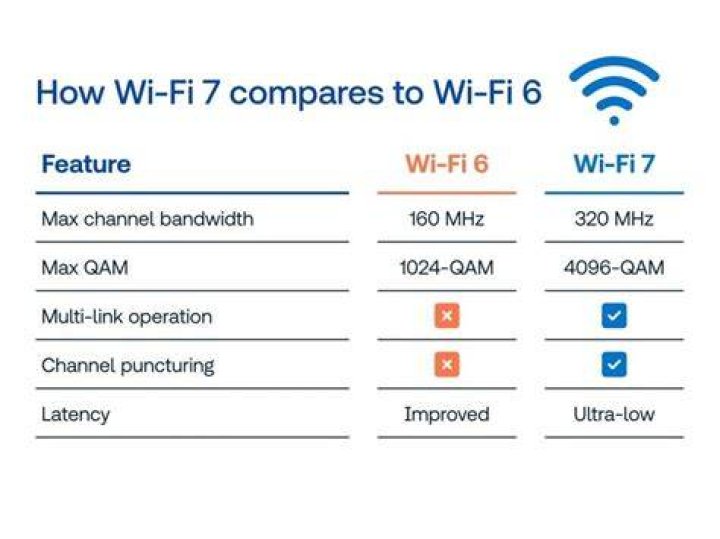 How Wi-Fi 7 compares to Wi-Fi 6

| Feature | Wi-Fi 6 | Wi-Fi 7 |
|---|---|---|
| Max channel bandwidth | 160 MHz | 320 MHz |
| Max QAM | 1024-QAM | 4096-QAM |
| Multi-link operation | ✗ | ✓ |
| Channel puncturing | ✗ | ✓ |
| Latency | Improved | Ultra-low |